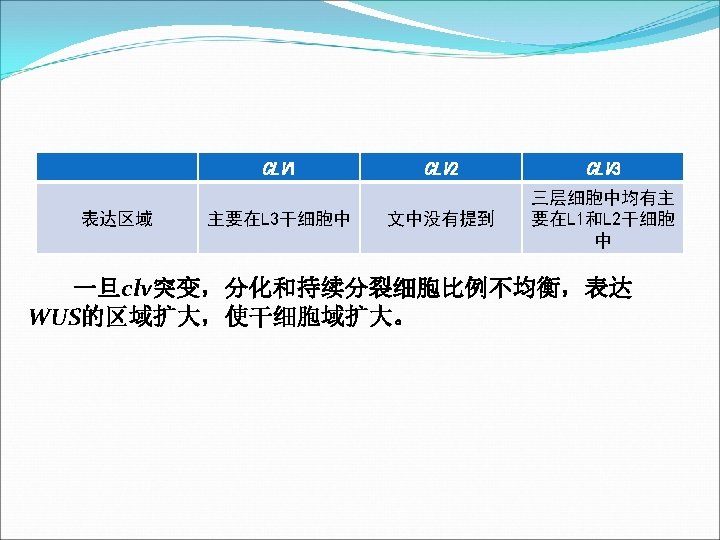 |  | CLV1 | CLV2 | CLV3 |
|---|---|---|---|
| 表达区域 | 主要在L3干细胞中 | 文中没有提到 | 三层细胞中均有主要在L1和L2干细胞中 |

一旦clv突变，分化和持续分裂细胞比例不均衡，表达WUS的区域扩大，使干细胞域扩大。